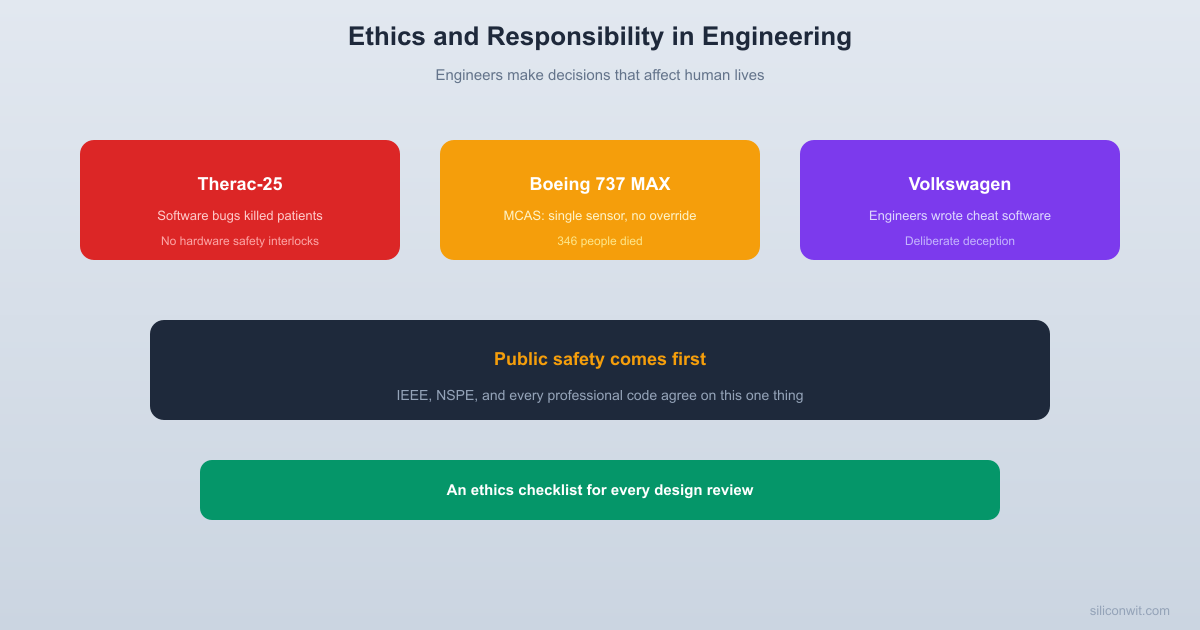 Ethics and Responsibility in Engineering

Engineers make decisions that affect human lives

Therac-25

Software bugs killed patients

No hardware safety interlocks

Boeing 737 MAX

MCAS: single sensor, no override

346 people died

Volkswagen

Engineers wrote cheat software

Deliberate deception

Public safety comes first

IEEE, NSPE, and every professional code agree on this one thing

An ethics checklist for every design review

siliconwit.com